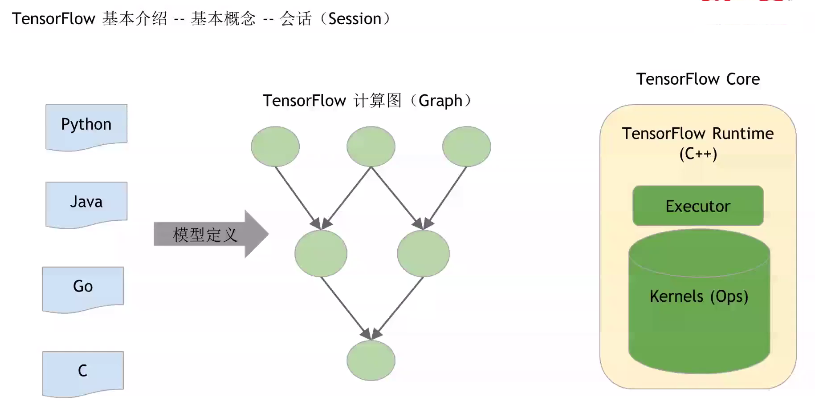 TensorFlow 基本介绍 -- 基本概念 -- 会话（Session）

Python

Java

Go

C

模型定义

TensorFlow 计算图（Graph）

TensorFlow Core

TensorFlow Runtime
(C++)

Executor

Kernels (Ops)